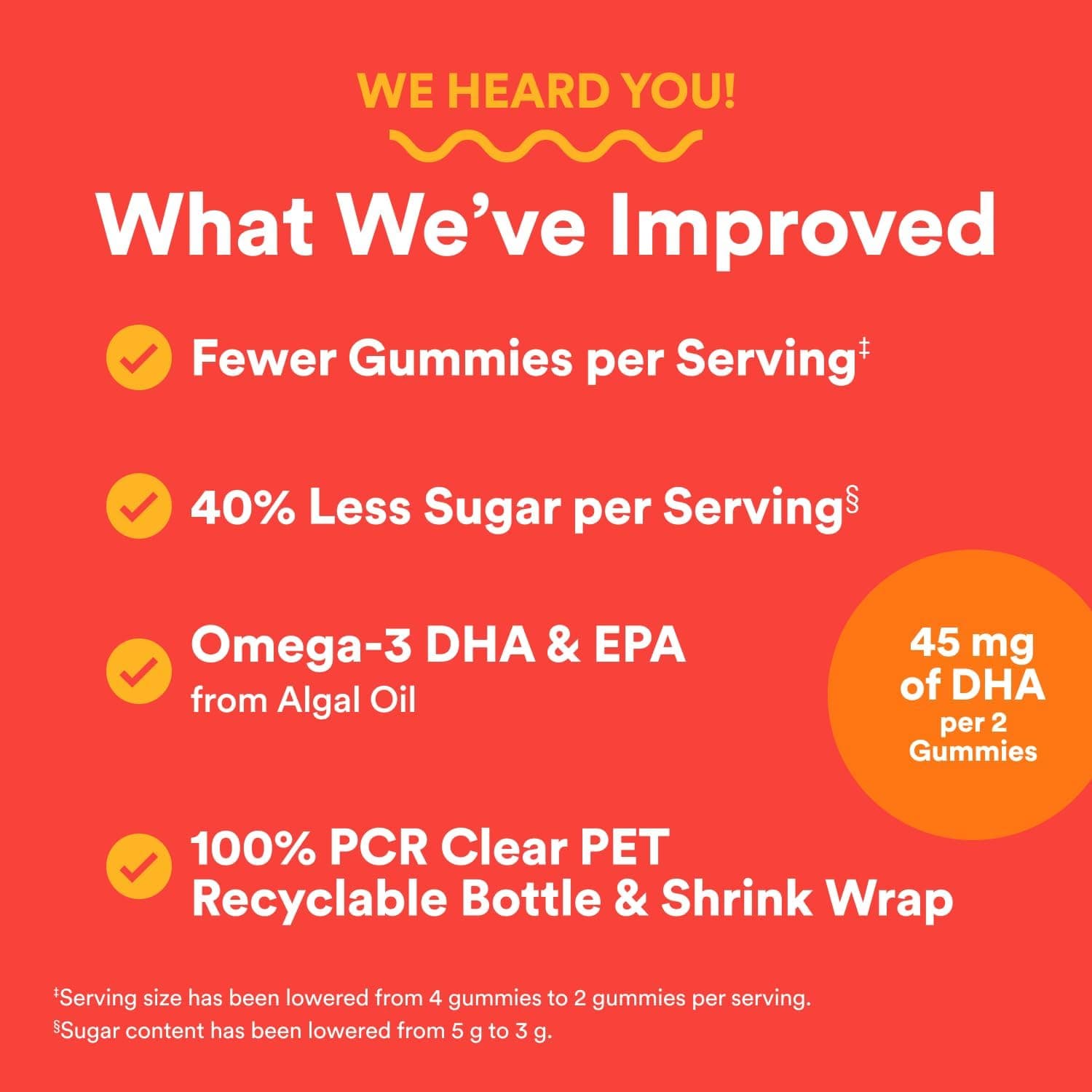 WE HEARD YOU!

What We've Improved

Fewer Gummies per Serving‡

40% Less Sugar per Serving§

Omega-3 DHA & EPA from Algal Oil

45 mg of DHA per 2 Gummies

100% PCR Clear PET Recyclable Bottle & Shrink Wrap

‡Serving size has been lowered from 4 gummies to 2 gummies per serving.
§Sugar content has been lowered from 5 g to 3 g.